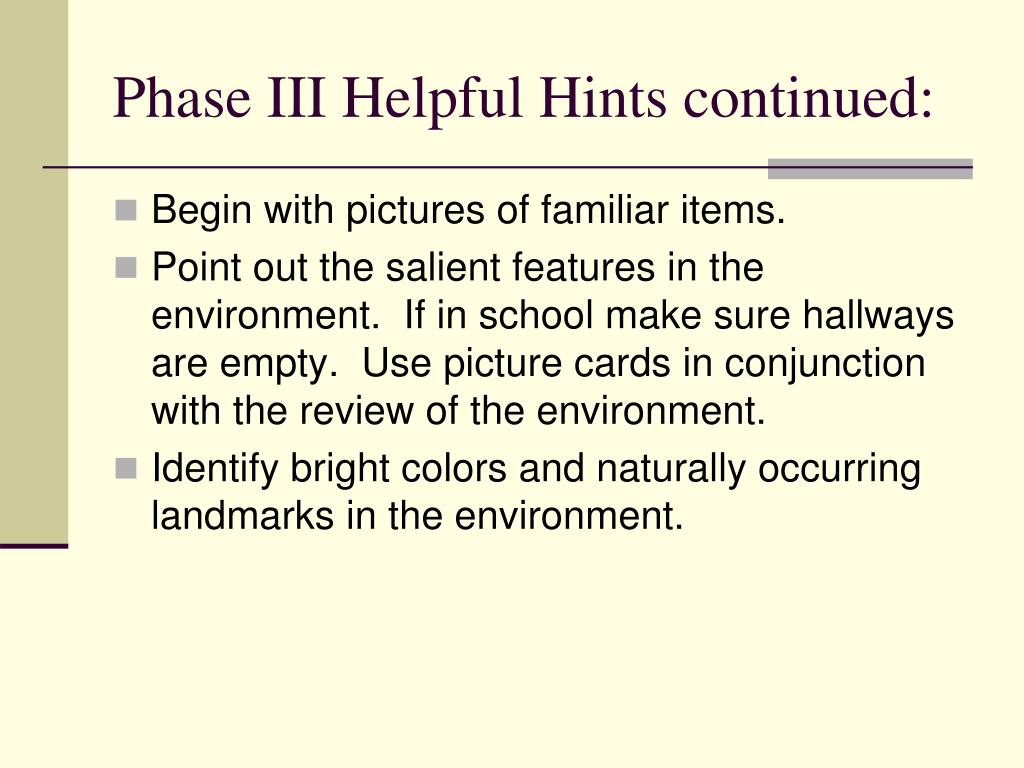 Phase III Helpful Hints continued:

- Begin with pictures of familiar items.
- Point out the salient features in the environment.  If in school make sure hallways are empty.  Use picture cards in conjunction with the review of the environment.
- Identify bright colors and naturally occurring landmarks in the environment.